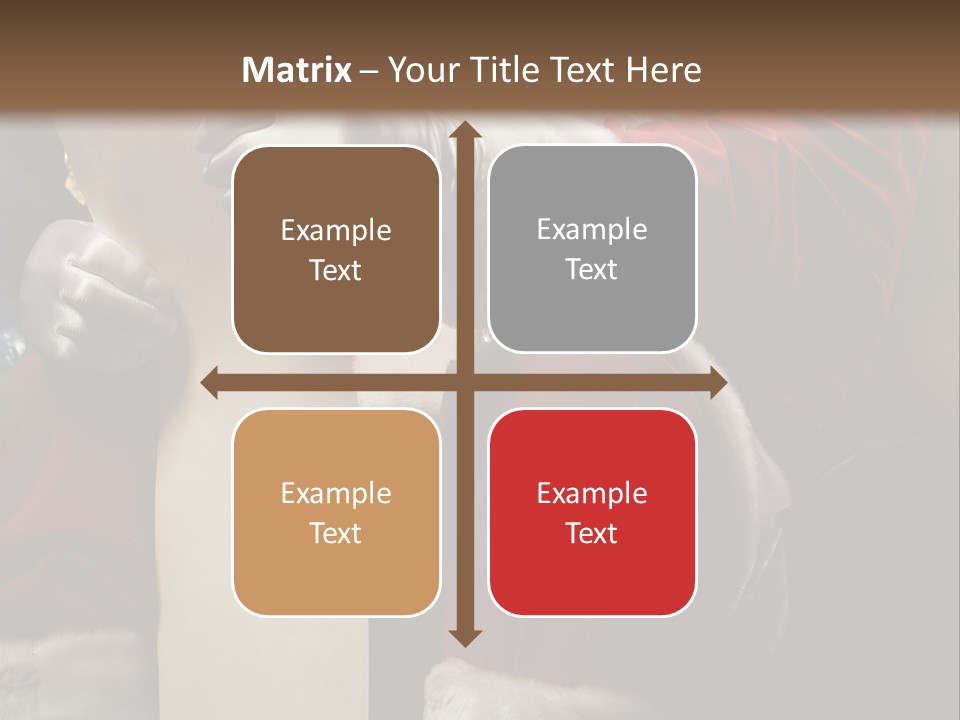 Matrix – Your Title Text Here

Example Text

Example Text

Example Text

Example Text